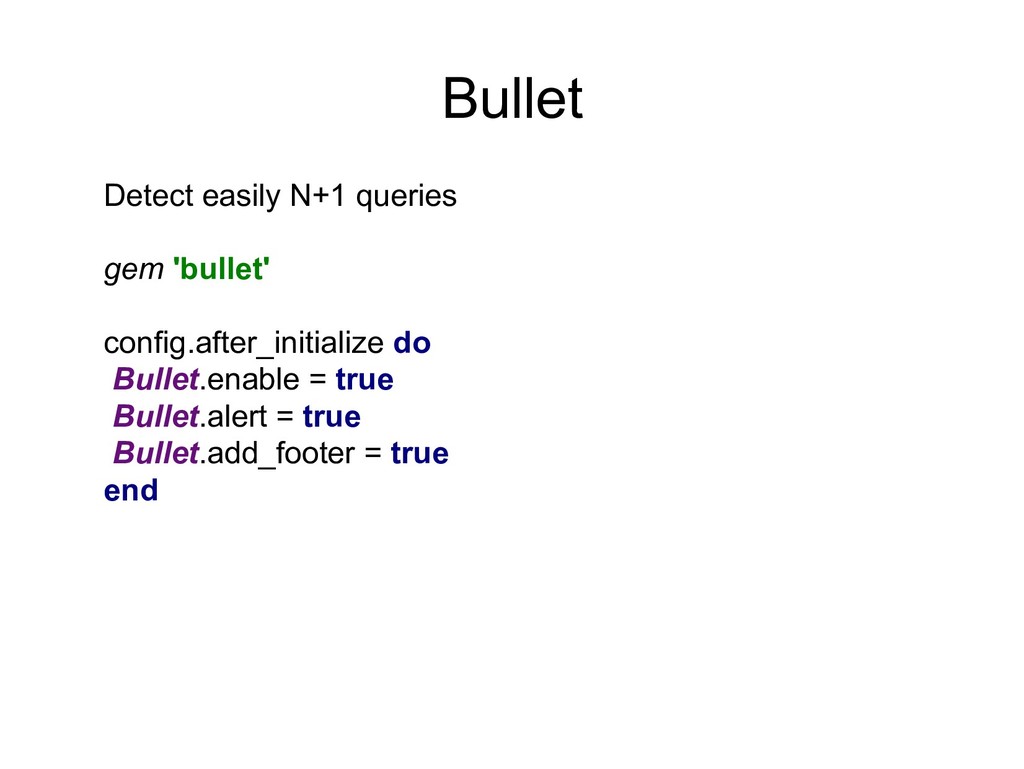 Bullet

Detect easily N+1 queries

gem 'bullet'

config.after_initialize do
 Bullet.enable = true
 Bullet.alert = true
 Bullet.add_footer = true
end